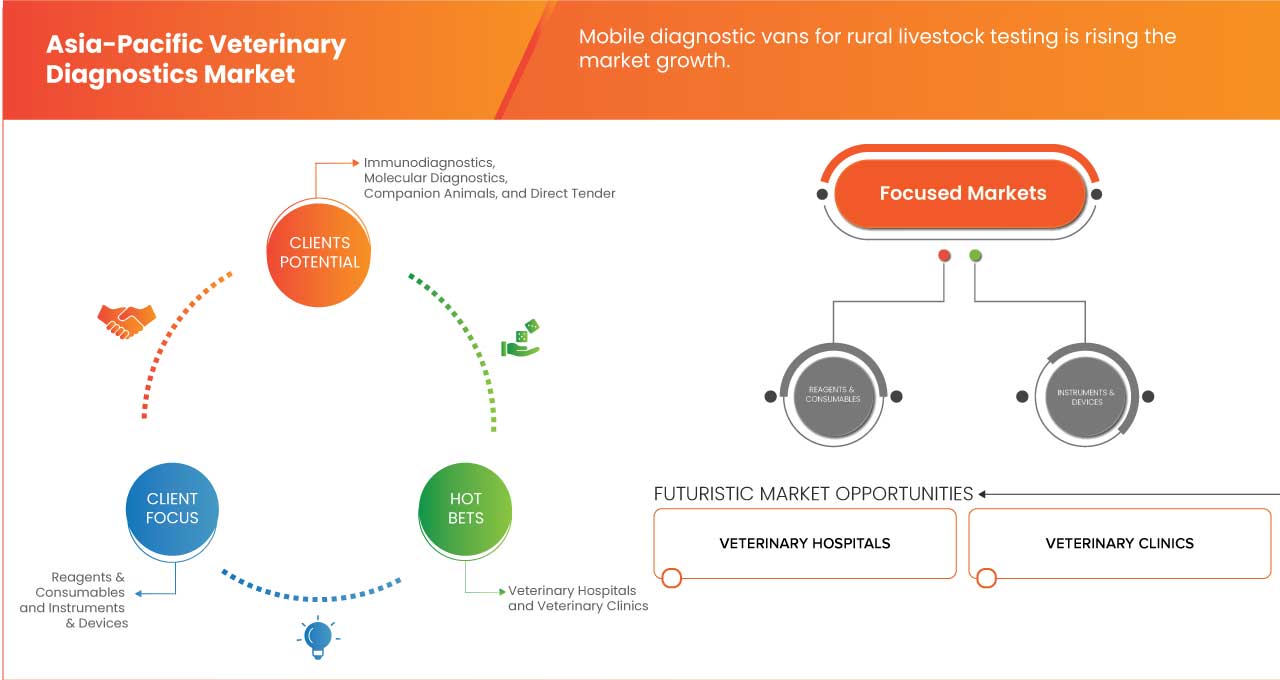 Asia-Pacific Veterinary Diagnostics Market

Mobile diagnostic vans for rural livestock testing is rising the market growth.

Immunodiagnostics, Molecular Diagnostics, Companion Animals, and Direct Tender

CLIENTS POTENTIAL

CLIENT FOCUS

HOT BETS

Reagents & Consumables and Instruments & Devices

Veterinary Hospitals and Veterinary Clinics

Focused Markets

REAGENTS & CONSUMABLES

INSTRUMENTS & DEVICES

FUTURISTIC MARKET OPPORTUNITIES

VETERINARY HOSPITALS

VETERINARY CLINICS